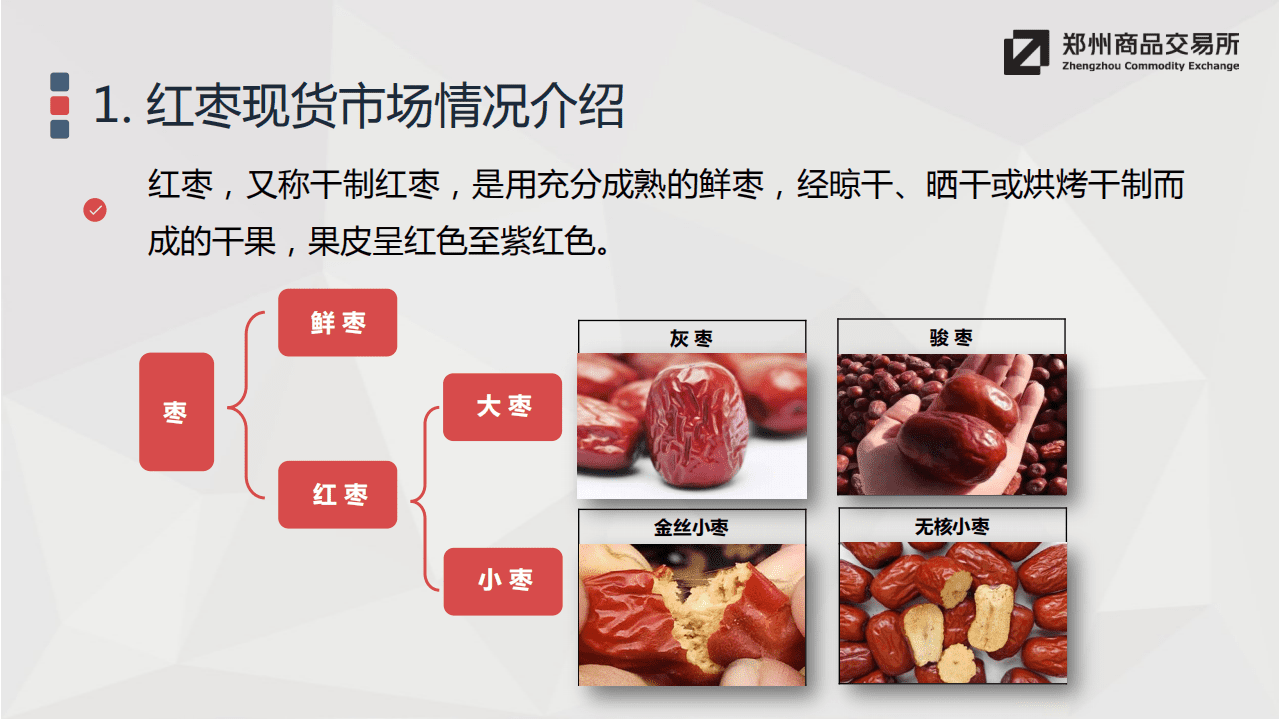 郑州商品交易所
Zhengzhou Commodity Exchange

1. 红枣现货市场情况介绍

红枣，又称干制红枣，是用充分成熟的鲜枣，经晾干、晒干或烘烤干制而成的干果，果皮呈红色至紫红色。

枣

鲜枣

红枣

大枣

小枣

灰枣

骏枣

金丝小枣

无核小枣